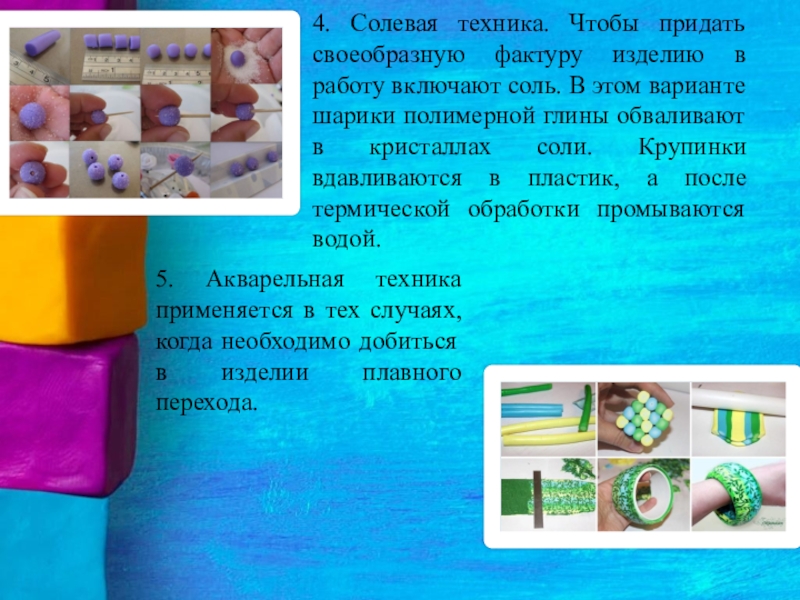 4. Солевая техника. Чтобы придать своеобразную фактуру изделию в работу включают соль. В этом варианте шарики полимерной глины обваливают в кристаллах соли. Крупинки вдавливаются в пластик, а после термической обработки промываются водой.

5. Акварельная техника применяется в тех случаях, когда необходимо добиться в изделии плавного перехода.